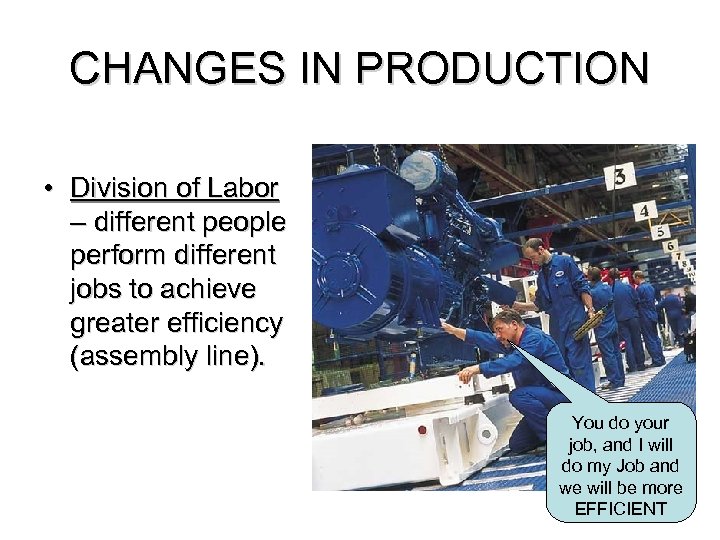 CHANGES IN PRODUCTION

• Division of Labor – different people perform different jobs to achieve greater efficiency (assembly line).

3
4
5
6
7
8
9

You do your job, and I will do my Job and we will be more EFFICIENT